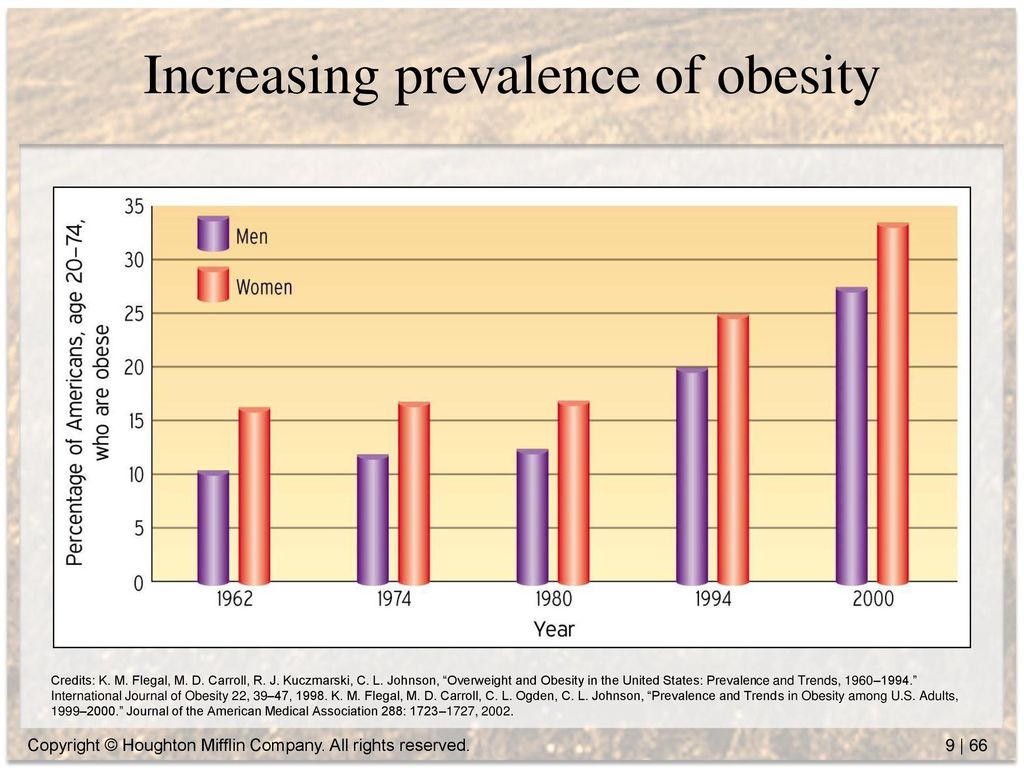 Increasing prevalence of obesity

Percentage of Americans, age 20–74, who are obese

35
30
25
20
15
10
5
0

Men
Women

1962
1974
1980
1994
2000

Year

Credits: K. M. Flegal, M. D. Carroll, R. J. Kuczmarski, C. L. Johnson, “Overweight and Obesity in the United States: Prevalence and Trends, 1960–1994.” International Journal of Obesity 22, 39–47, 1998. K. M. Flegal, M. D. Carroll, C. L. Ogden, C. L. Johnson, “Prevalence and Trends in Obesity among U.S. Adults, 1999–2000.” Journal of the American Medical Association 288: 1723–1727, 2002.

Copyright © Houghton Mifflin Company. All rights reserved.

9 | 66